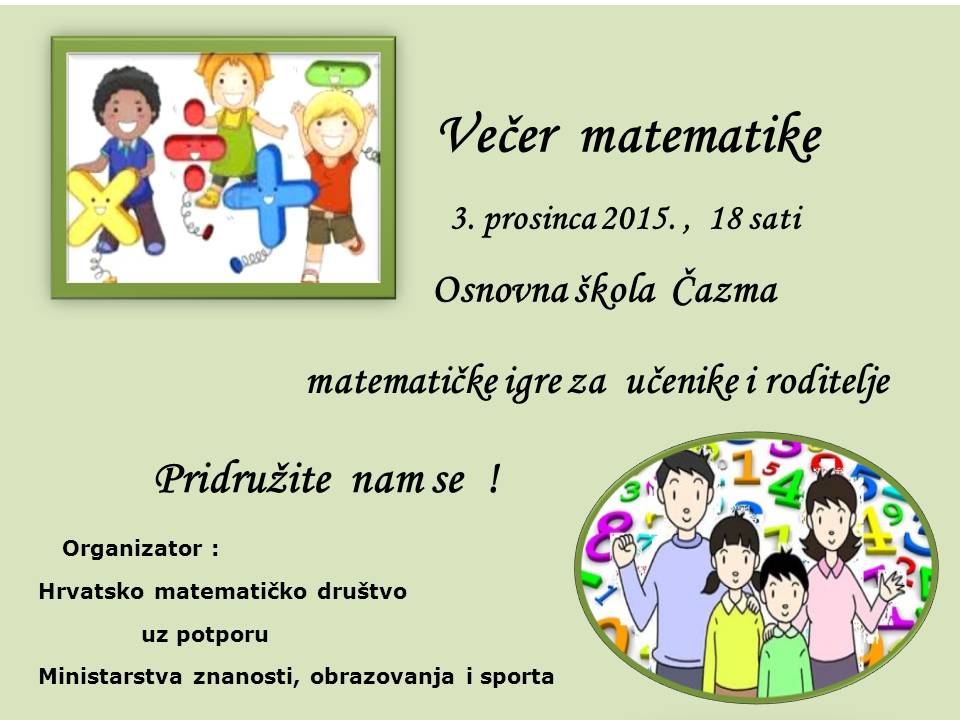 Večer matematike

3. prosinca 2015. , 18 sati

Osnovna škola Čazma

matematičke igre za učenike i roditelje

Pridružite nam se !

Organizator :

Hrvatsko matematičko društvo

uz potporu

Ministarstva znanosti, obrazovanja i sporta